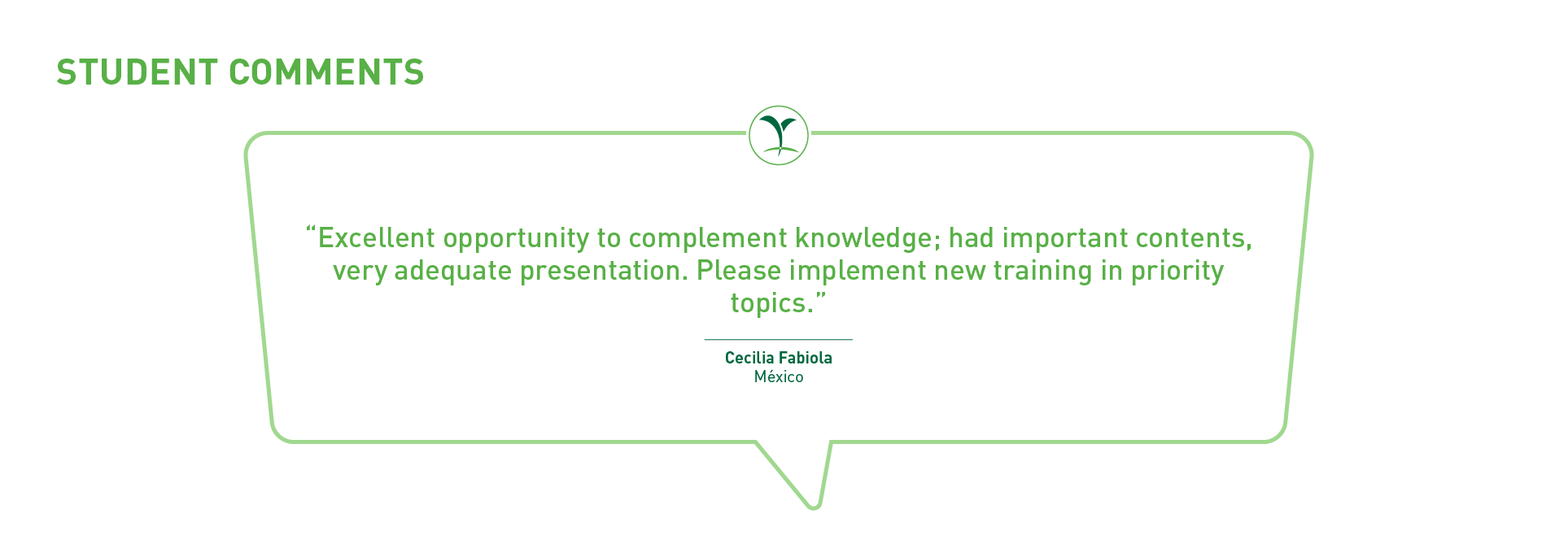 STUDENT COMMENTS

“Excellent opportunity to complement knowledge; had important contents, very adequate presentation. Please implement new training in priority topics.”

Cecilia Fabiola
México